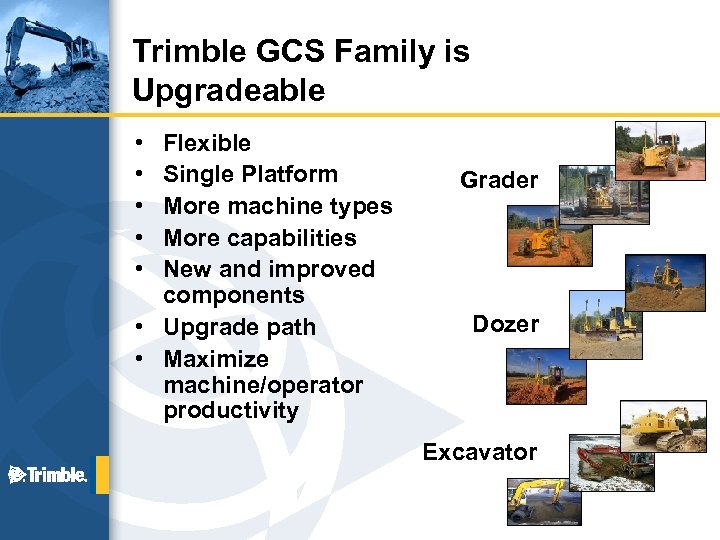 Trimble GCS Family is Upgradeable

• Flexible
• Single Platform
• More machine types
• More capabilities
• New and improved components
• Upgrade path
• Maximize machine/operator productivity

Grader

Dozer

Excavator

Trimble.